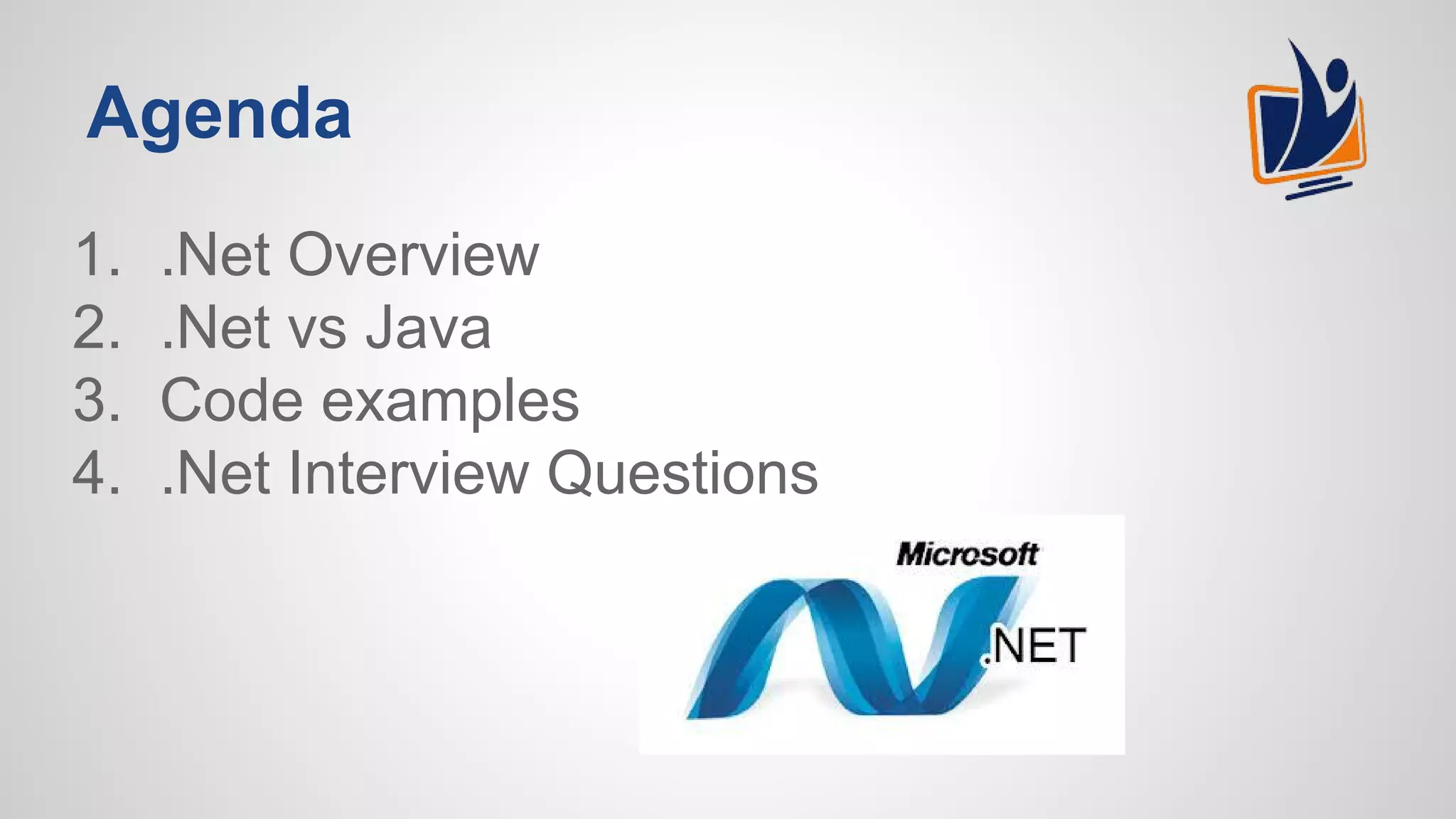 Agenda

1. .Net Overview
2. .Net vs Java
3. Code examples
4. .Net Interview Questions

Microsoft
.NET